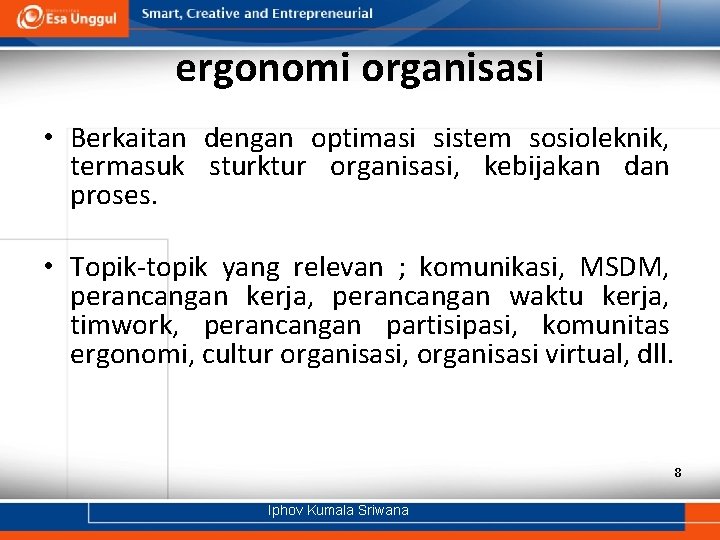 Esa Unggul

Smart, Creative and Entrepreneurial

ergonomi organisasi

• Berkaitan dengan optimasi sistem sosioleknik, termasuk sturktur organisasi, kebijakan dan proses.

• Topik-topik yang relevan ; komunikasi, MSDM, perancangan kerja, perancangan waktu kerja, timwork, perancangan partisipasi, komunitas ergonomi, cultur organisasi, organisasi virtual, dll.

8

Iphov Kumala Sriwana